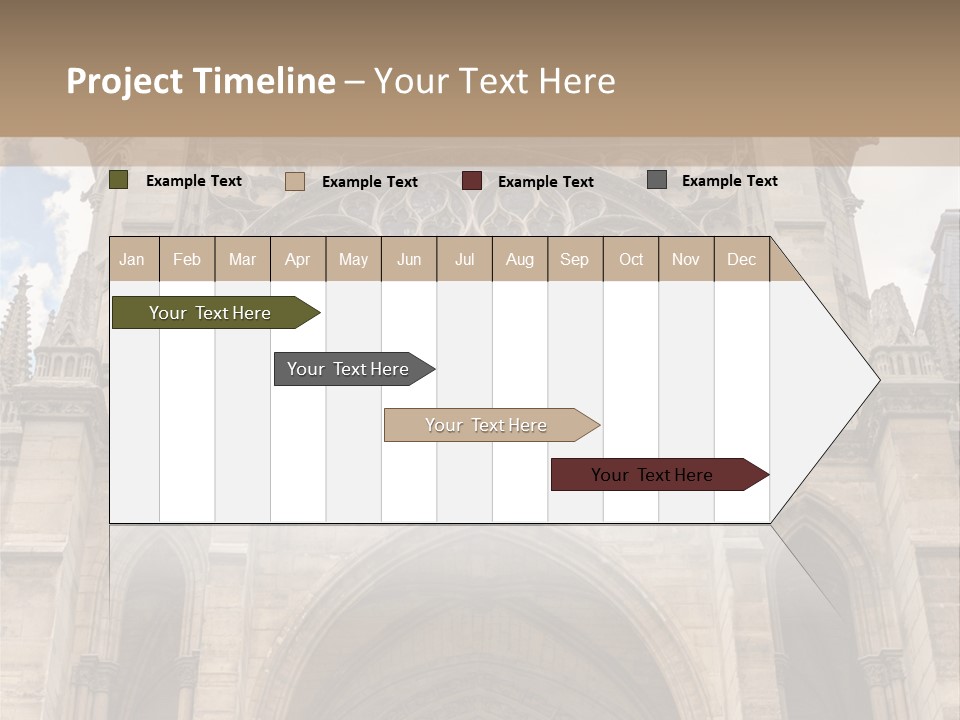 Project Timeline – Your Text Here

Example Text Example Text Example Text Example Text

| Jan | Feb | Mar | Apr | May | Jun | Jul | Aug | Sep | Oct | Nov | Dec |
|---|---|---|---|---|---|---|---|---|---|---|---|

Your Text Here

Your Text Here

Your Text Here

Your Text Here